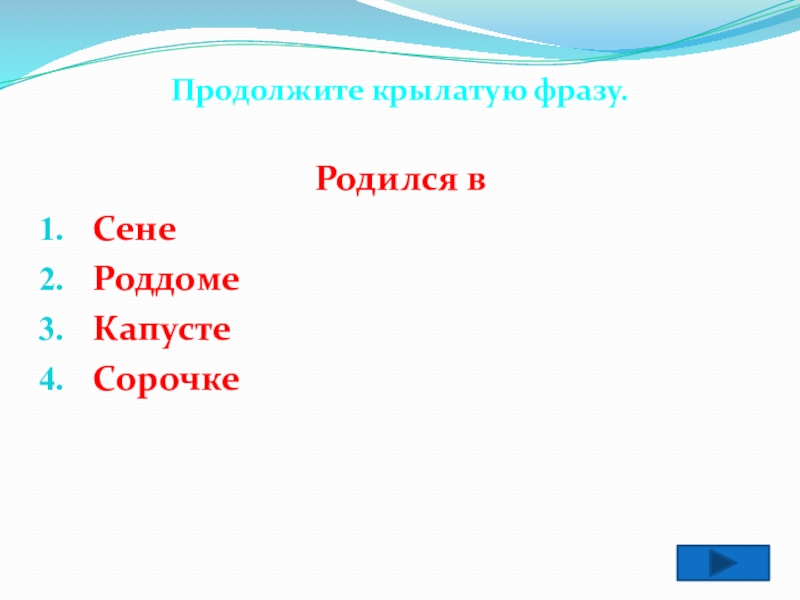 Продолжите крылатую фразу.

Родился в

1. Сене
2. Роддоме
3. Капусте
4. Сорочке